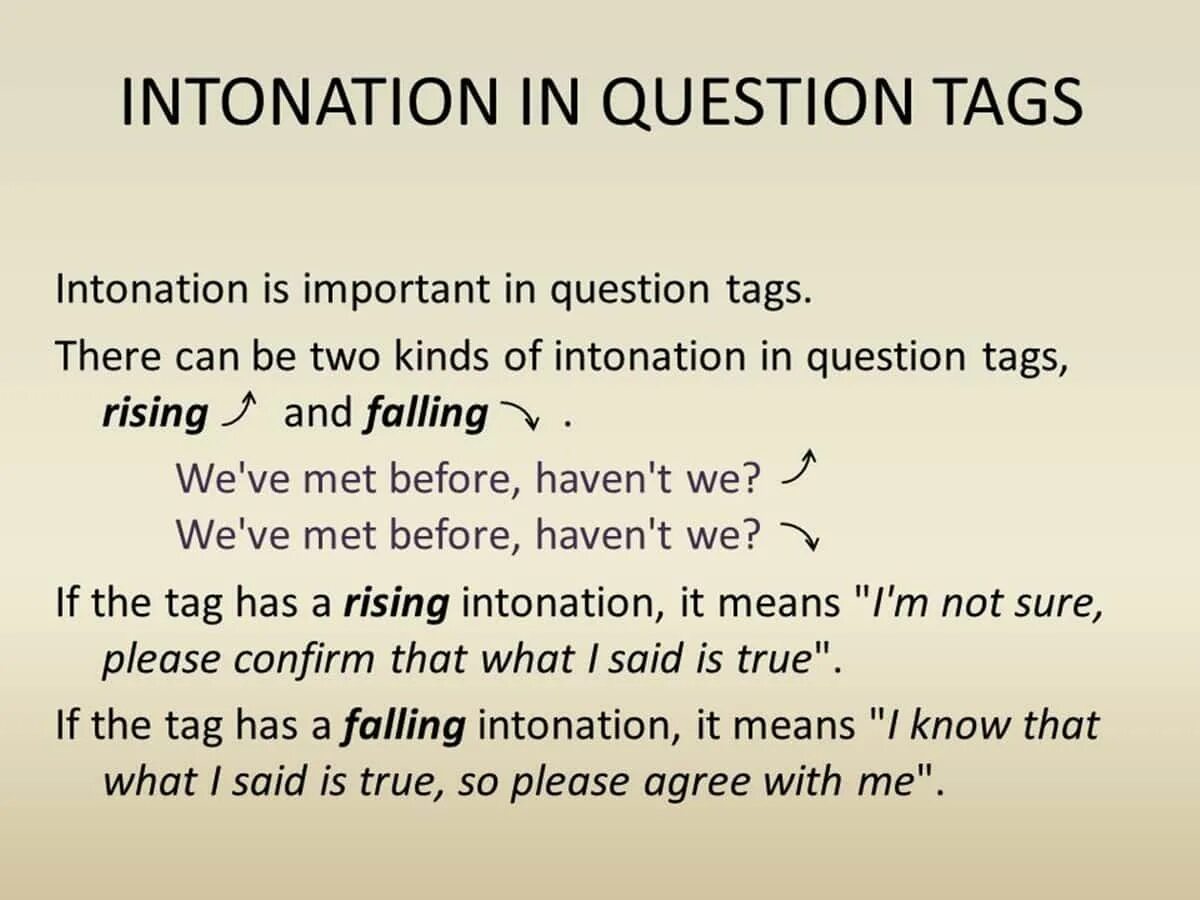 INTONATION IN QUESTION TAGS

Intonation is important in question tags.

There can be two kinds of intonation in question tags, rising ↗ and falling ↘ .

We've met before, haven't we? ↗
We've met before, haven't we? ↘

If the tag has a rising intonation, it means "I'm not sure, please confirm that what I said is true".

If the tag has a falling intonation, it means "I know that what I said is true, so please agree with me".